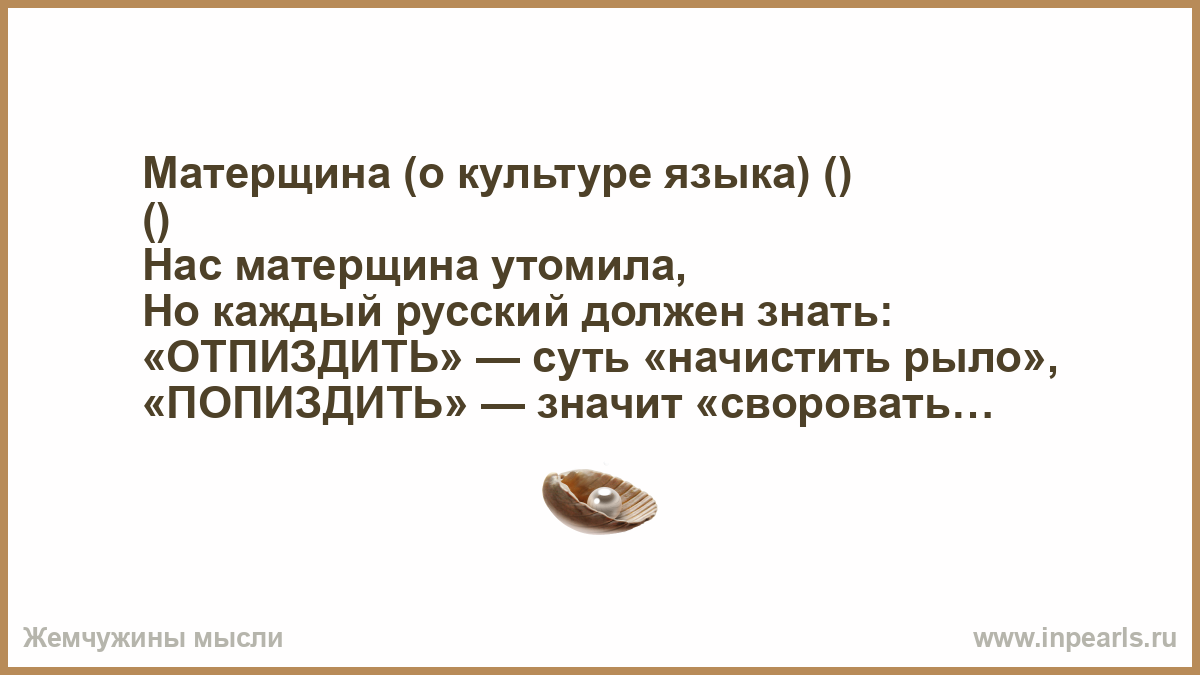 Матерщина (о культуре языка) ()
()
Нас матерщина утомила,
Но каждый русский должен знать:
«ОТПИЗДИТЬ» — суть «начистить рыло»,
«ПОПИЗДИТЬ» — значит «своровать…

Жемчужины мысли
www.inpearls.ru